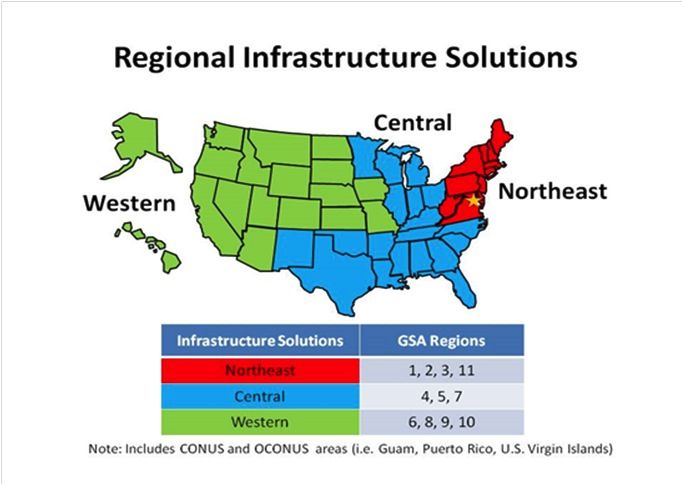 Regional Infrastructure Solutions

Central

Western

Northeast

| Infrastructure Solutions | GSA Regions |
|---|---|
| Northeast | 1, 2, 3, 11 |
| Central | 4, 5, 7 |
| Western | 6, 8, 9, 10 |

Note: Includes CONUS and OCONUS areas (i.e. Guam, Puerto Rico, U.S. Virgin Islands)